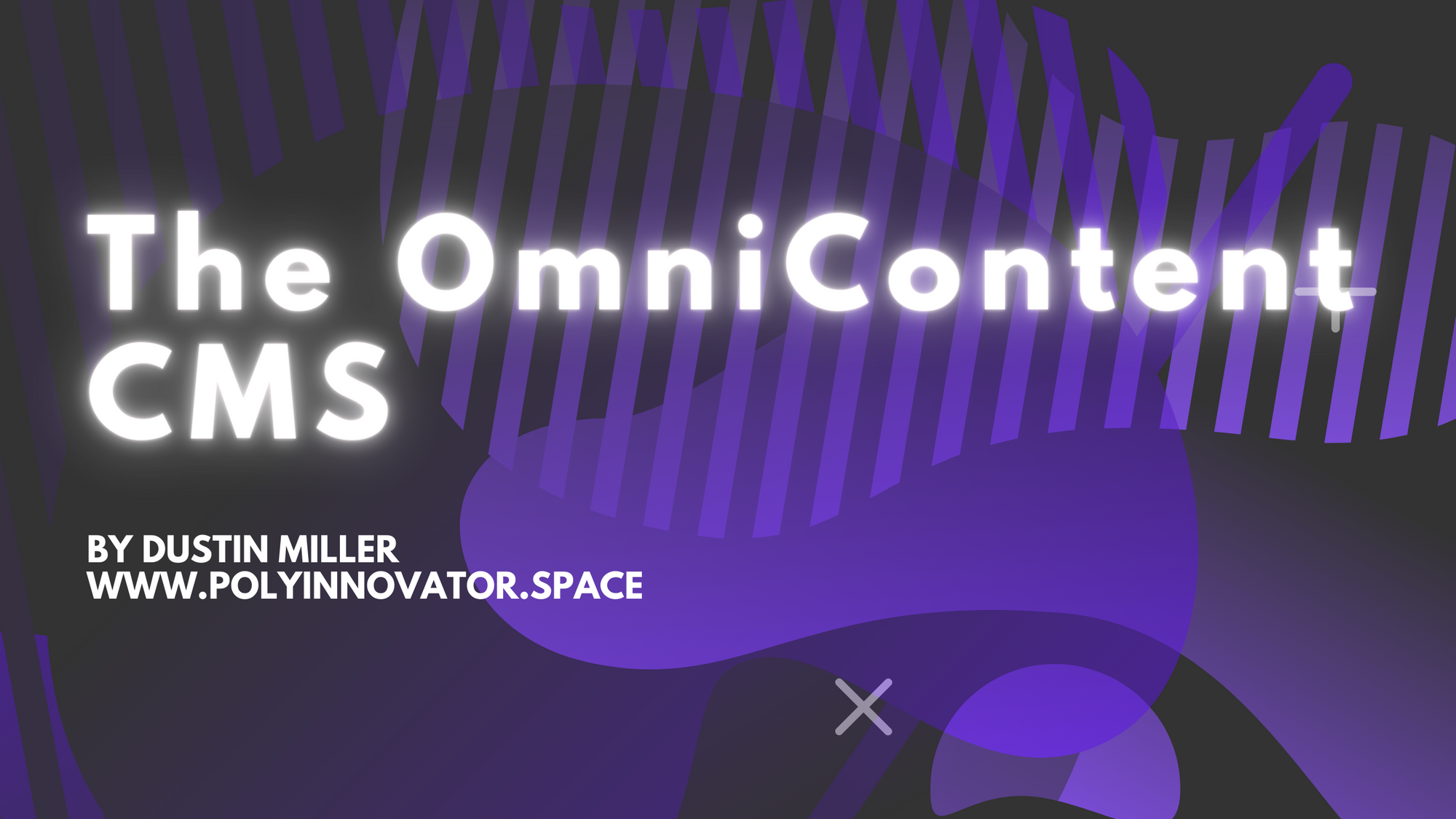 The OmniContent CMS

BY DUSTIN MILLER
WWW.POLYINNOVATOR.SPACE